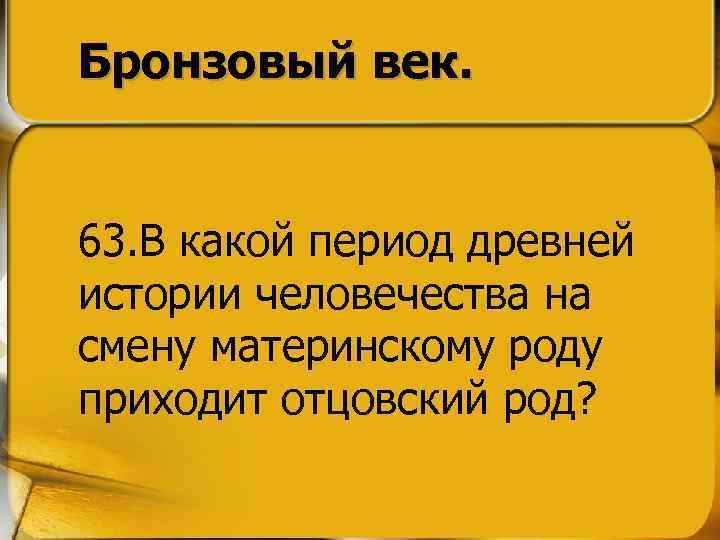 Бронзовый век.

63.В какой период древней истории человечества на смену материнскому роду приходит отцовский род?